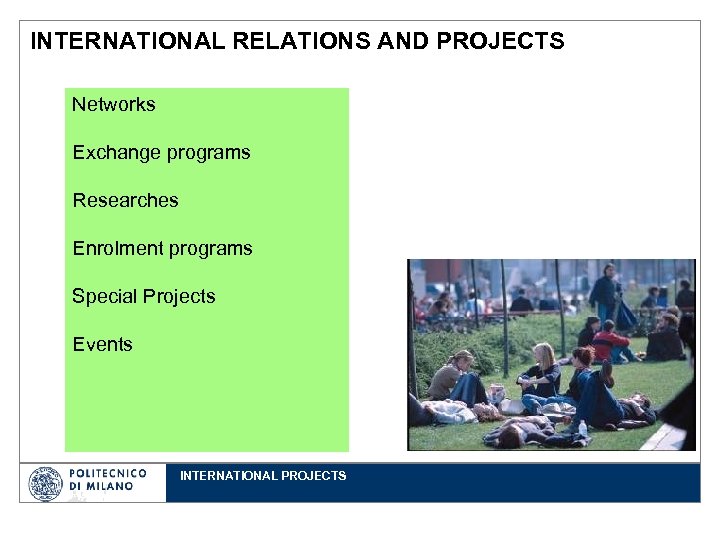 INTERNATIONAL RELATIONS AND PROJECTS

Networks

Exchange programs

Researches

Enrolment programs

Special Projects

Events

POLITECNICO DI MILANO

INTERNATIONAL PROJECTS